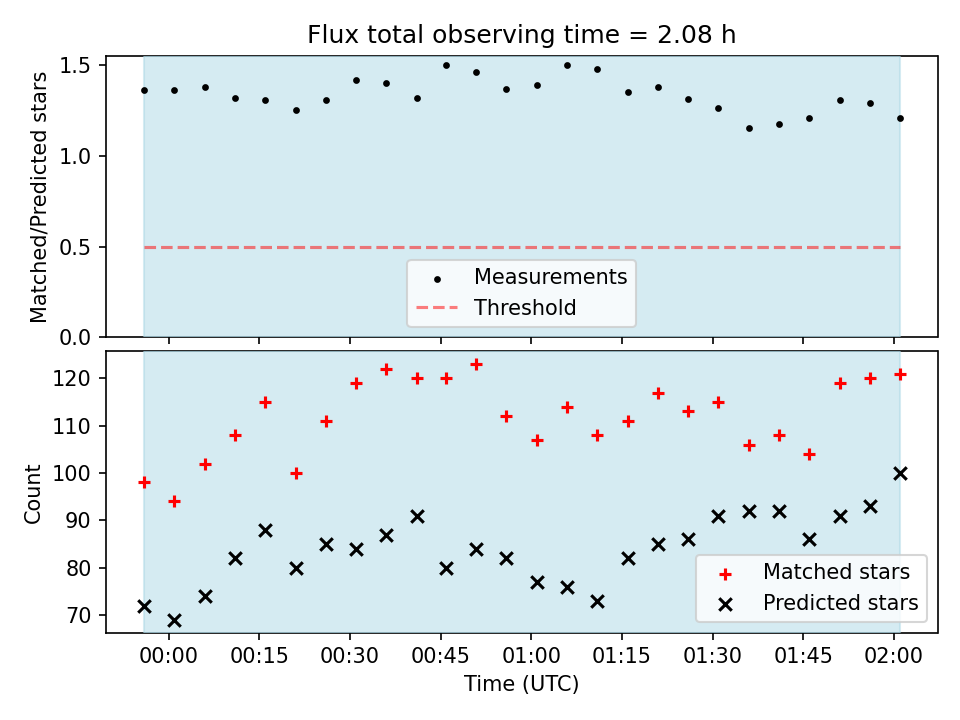 Flux total observing time = 2.08 h

Matched/Predicted stars

1.5
1.0
0.5
0.0

Measurements
Threshold

Count

120
110
100
90
80
70

Matched stars
Predicted stars

00:00 00:15 00:30 00:45 01:00 01:15 01:30 01:45 02:00
Time (UTC)